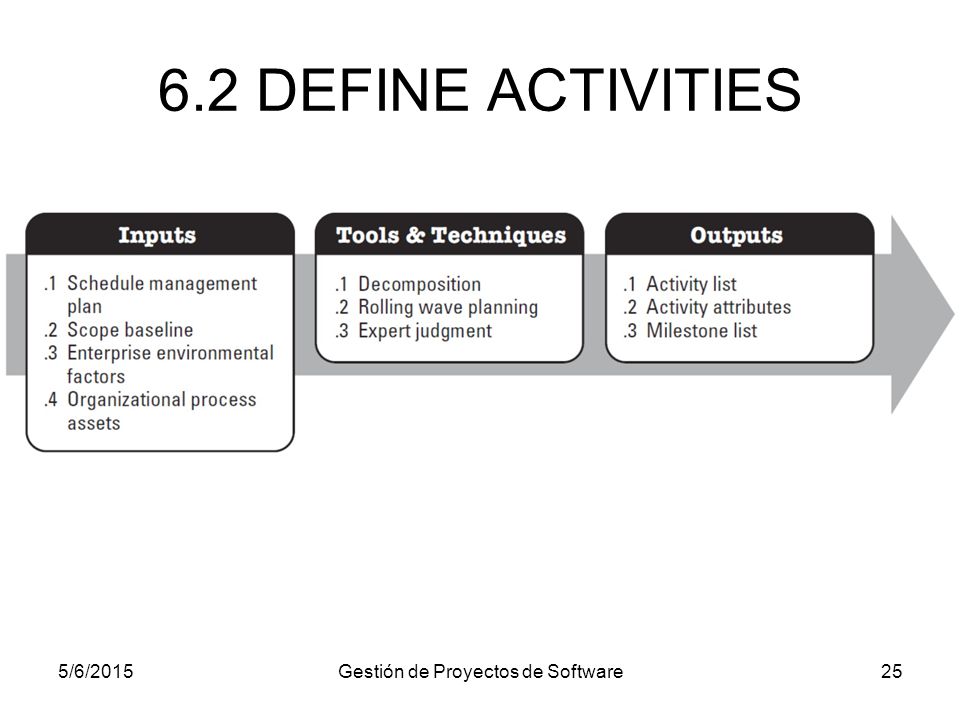 6.2 DEFINE ACTIVITIES

Inputs

.1 Schedule management plan
.2 Scope baseline
.3 Enterprise environmental factors
.4 Organizational process assets

Tools & Techniques

.1 Decomposition
.2 Rolling wave planning
.3 Expert judgment

Outputs

.1 Activity list
.2 Activity attributes
.3 Milestone list

5/6/2015

Gestión de Proyectos de Software

25